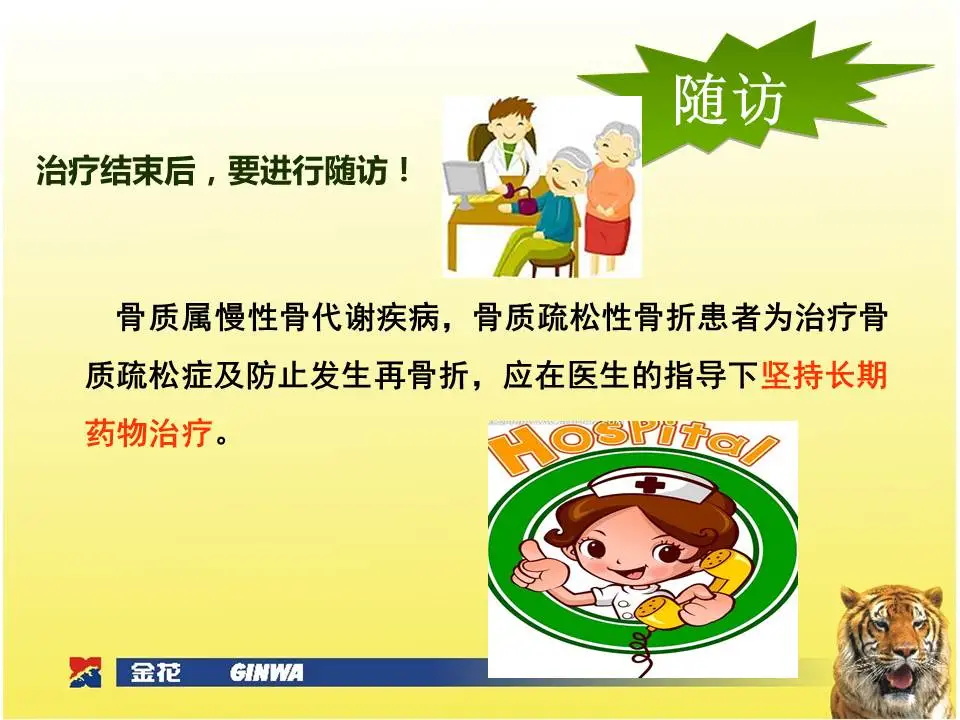 随访

治疗结束后，要进行随访！

骨质属慢性骨代谢疾病，骨质疏松性骨折患者为治疗骨质疏松症及防止发生再骨折，应在医生的指导下坚持长期药物治疗。

HOSPITAL

金花 GINWA